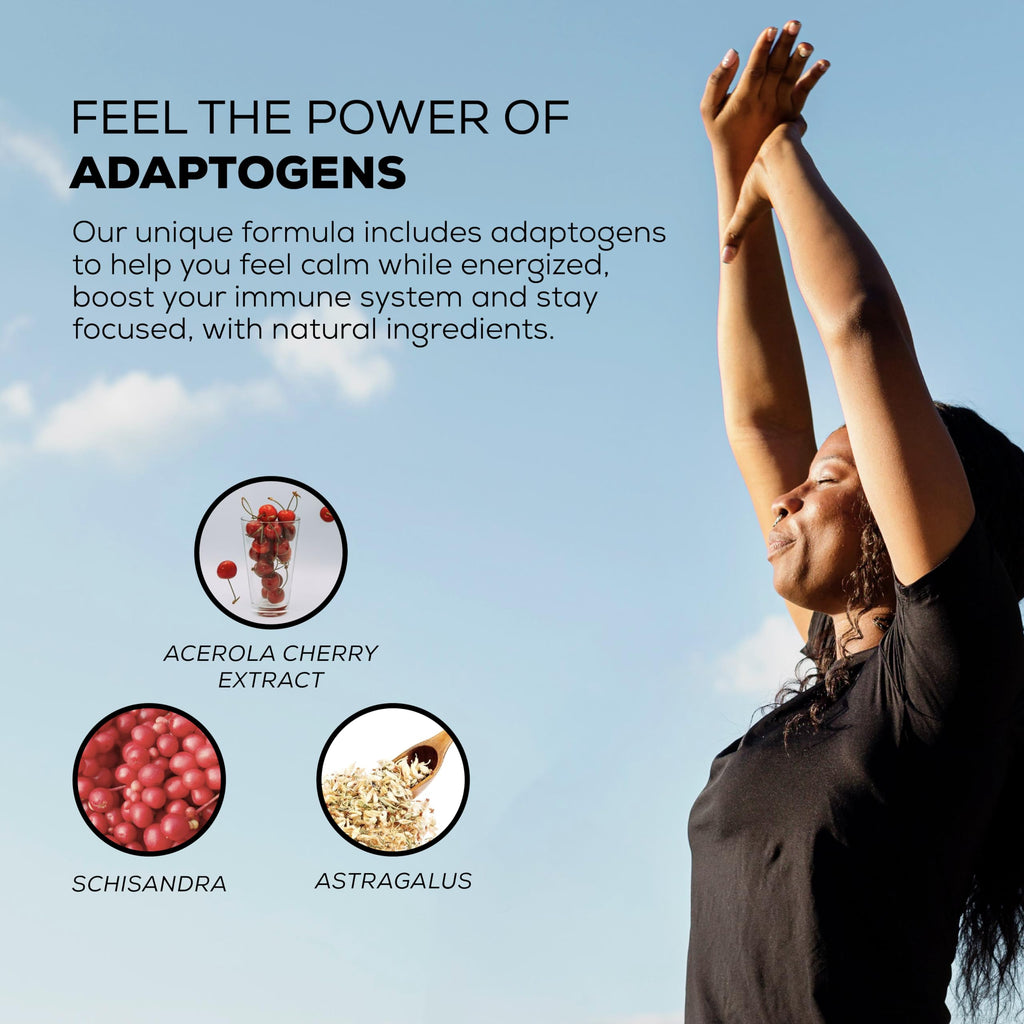 FEEL THE POWER OF
ADAPTOGENS

Our unique formula includes adaptogens to help you feel calm while energized, boost your immune system and stay focused, with natural ingredients.

ACEROLA CHERRY EXTRACT

SCHISANDRA

ASTRAGALUS